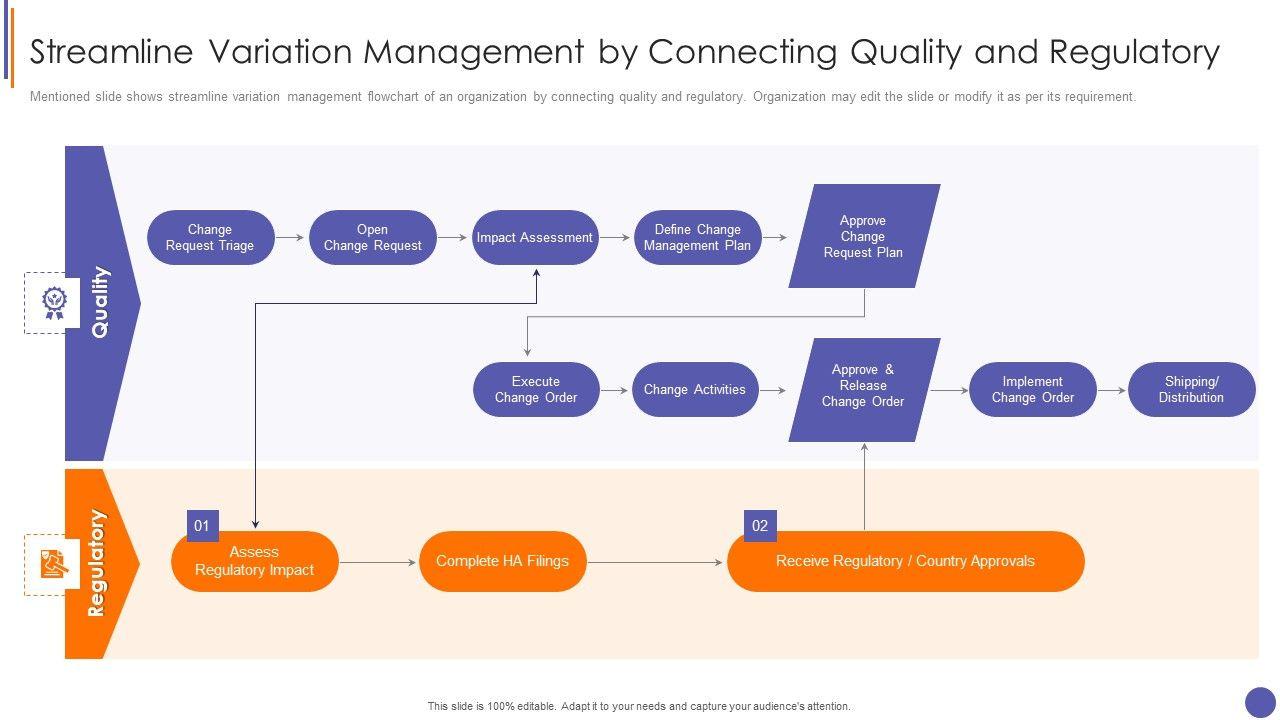 Streamline Variation Management by Connecting Quality and Regulatory

Mentioned slide shows streamline variation management flowchart of an organization by connecting quality and regulatory. Organization may edit the slide or modify it as per its requirement.

Quality

Change Request Triage

Open Change Request

Impact Assessment

Define Change Management Plan

Approve Change Request Plan

Execute Change Order

Change Activities

Approve & Release Change Order

Implement Change Order

Shipping/ Distribution

Regulatory

01

Assess Regulatory Impact

Complete HA Filings

02

Receive Regulatory / Country Approvals

This slide is 100% editable. Adapt it to your needs and capture your audience's attention.